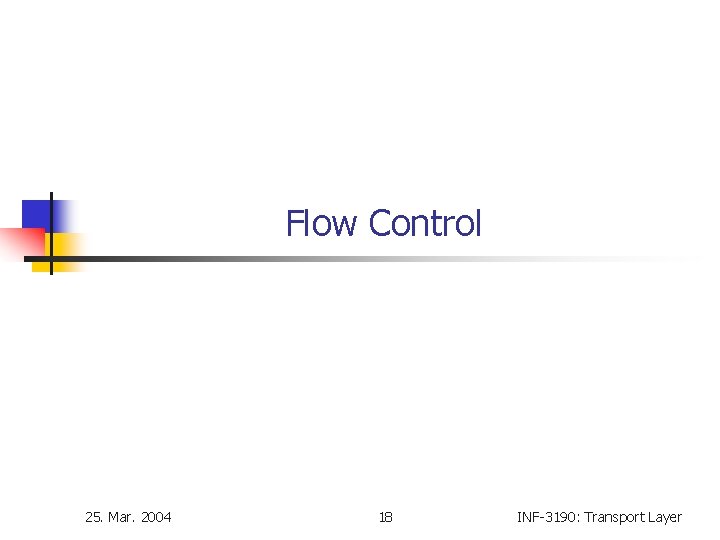 Flow Control

25. Mar. 2004

18

INF-3190: Transport Layer